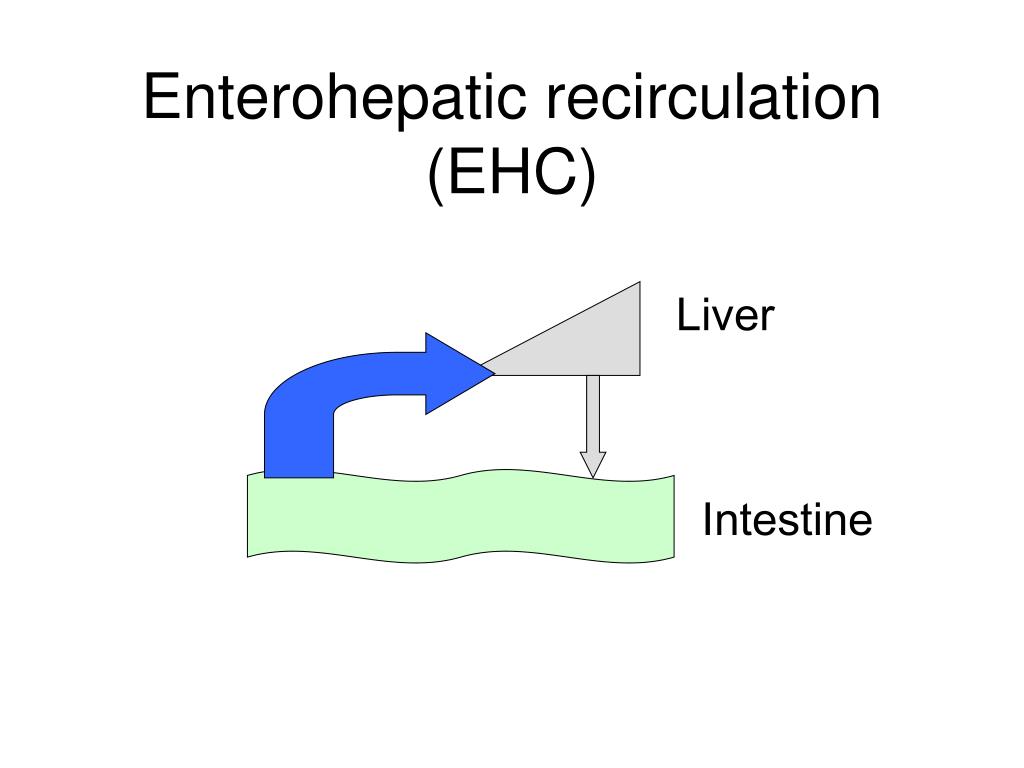 Enterohepatic recirculation (EHC)

Liver

Intestine